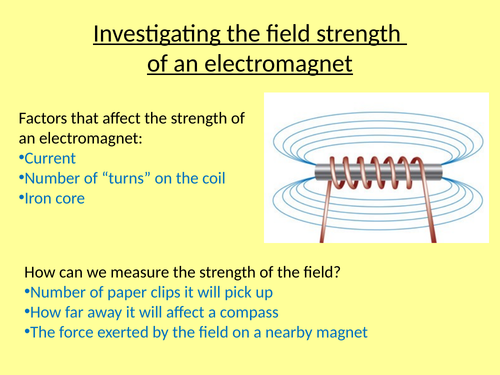 Investigating the field strength of an electromagnet

Factors that affect the strength of an electromagnet:
•Current
•Number of “turns” on the coil
•Iron core

How can we measure the strength of the field?
•Number of paper clips it will pick up
•How far away it will affect a compass
•The force exerted by the field on a nearby magnet